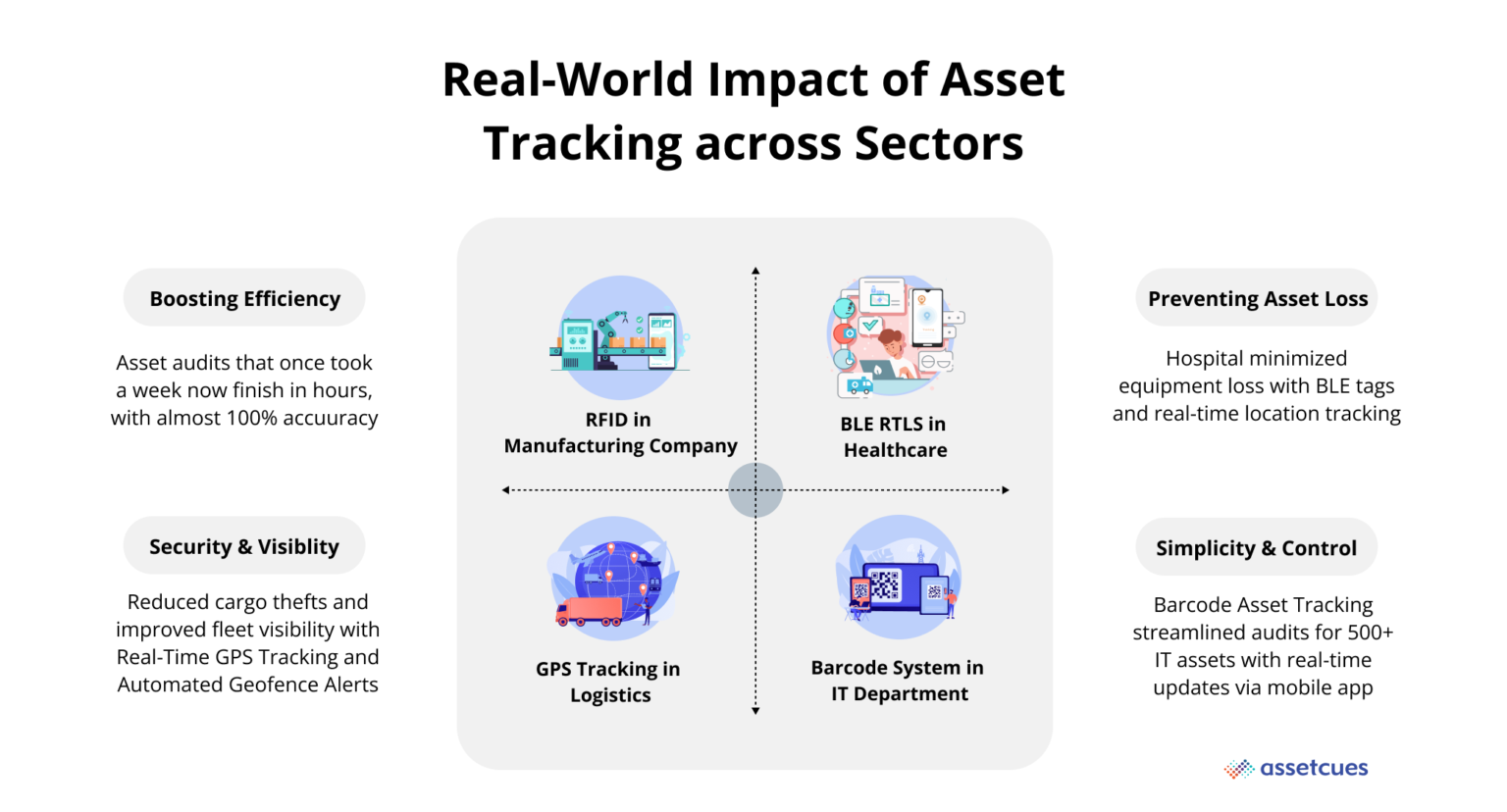 Real-World Impact of Asset Tracking across Sectors

Boosting Efficiency

Asset audits that once took a week now finish in hours, with almost 100% accuuracy

Security & Visiblity

Reduced cargo thefts and improved fleet visibility with Real-Time GPS Tracking and Automated Geofence Alerts

RFID in Manufacturing Company

BLE RTLS in Healthcare

GPS Tracking in Logistics

Barcode System in IT Department

Preventing Asset Loss

Hospital minimized equipment loss with BLE tags and real-time location tracking

Simplicity & Control

Barcode Asset Tracking streamlined audits for 500+ IT assets with real-time updates via mobile app

assetcues